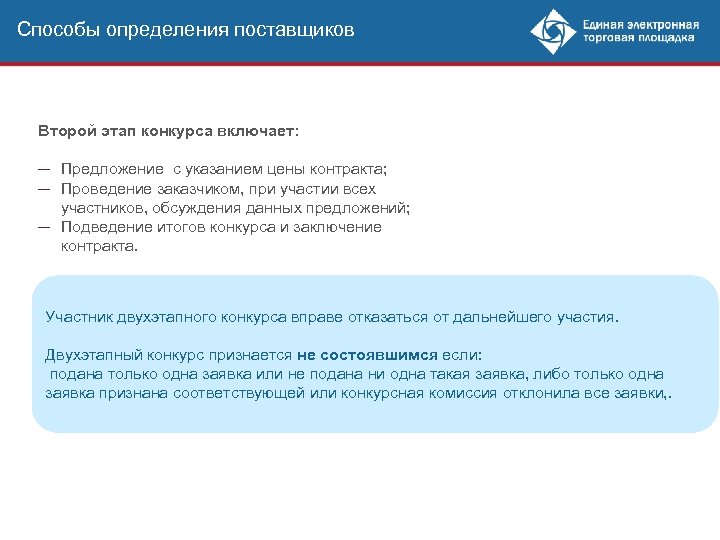 Способы определения поставщиков

Единая электронная торговая площадка

Второй этап конкурса включает:

— Предложение с указанием цены контракта;
— Проведение заказчиком, при участии всех участников, обсуждения данных предложений;
— Подведение итогов конкурса и заключение контракта.

Участник двухэтапного конкурса вправе отказаться от дальнейшего участия.

Двухэтапный конкурс признается не состоявшимся если:
 подана только одна заявка или не подана ни одна такая заявка, либо только одна заявка признана соответствующей или конкурсная комиссия отклонила все заявки,.